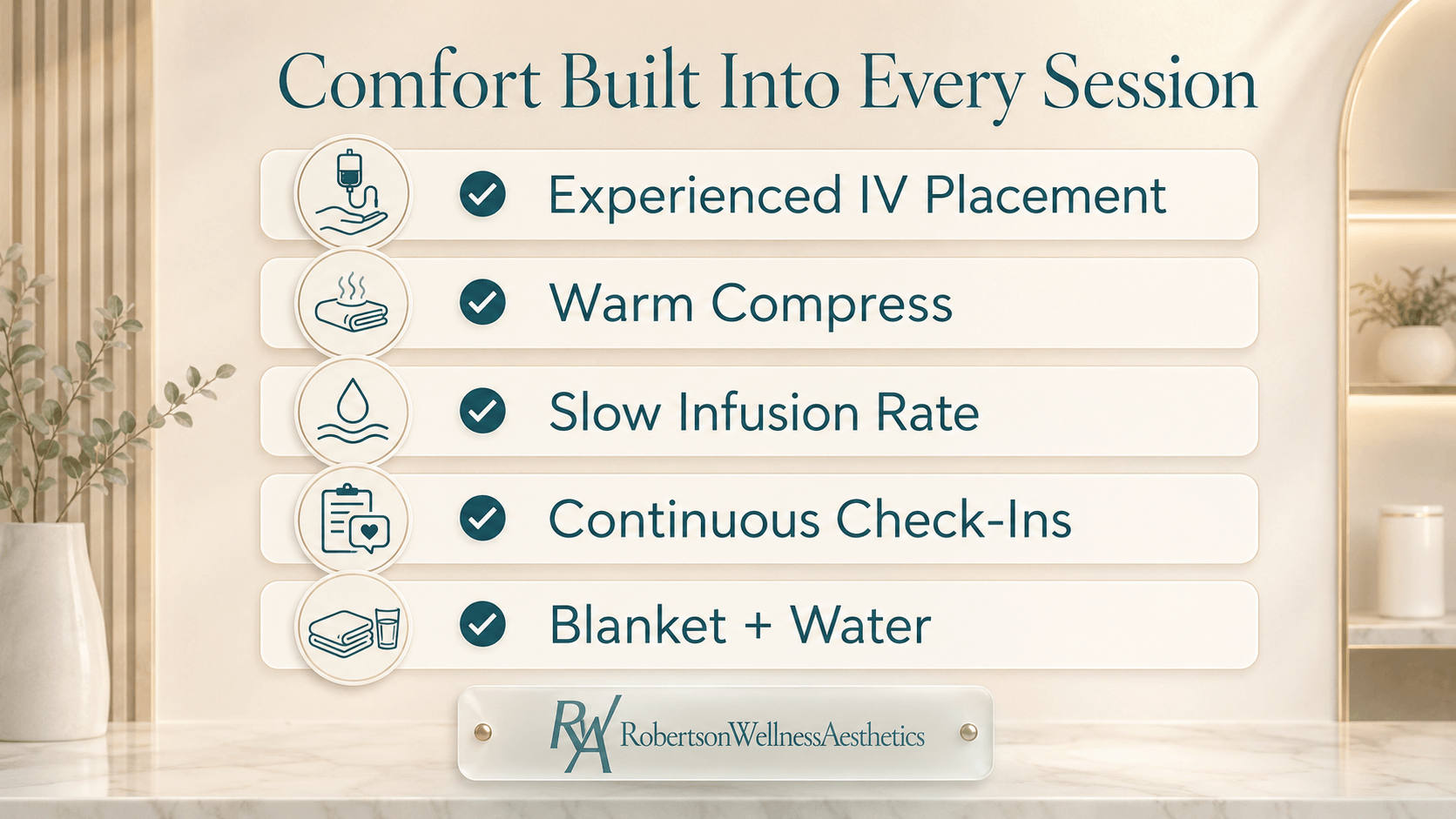 Comfort Built Into Every Session

Experienced IV Placement

Warm Compress

Slow Infusion Rate

Continuous Check-Ins

Blanket + Water

RWA RobertsonWellnessAesthetics